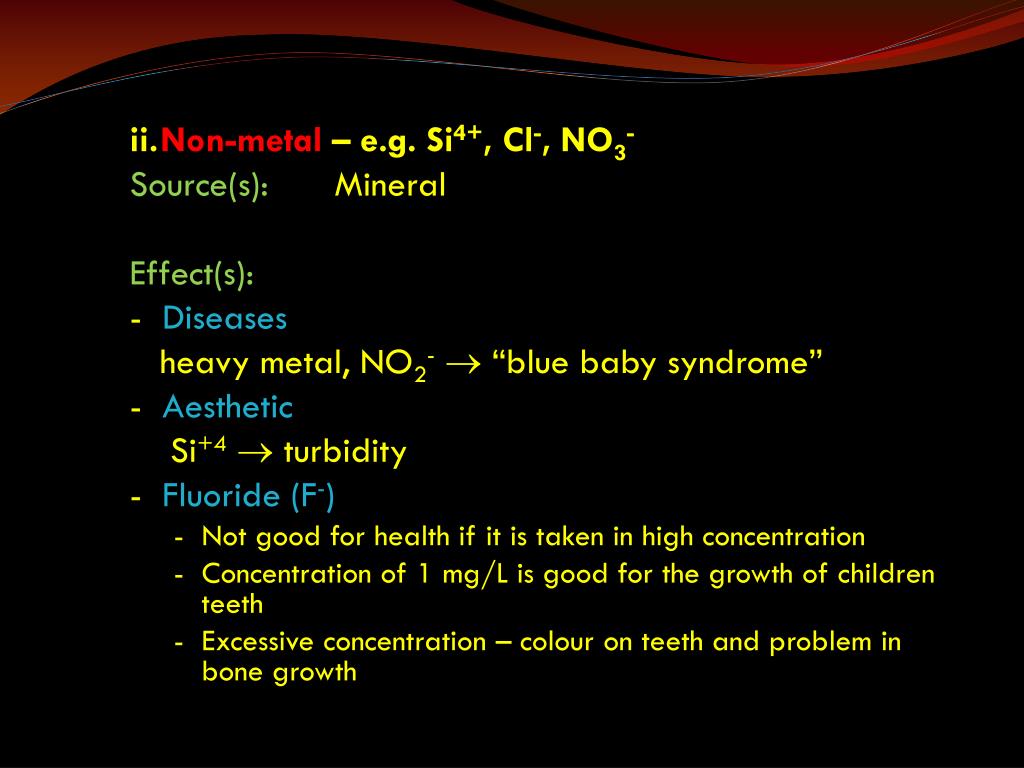 ii. Non-metal – e.g. $Si^{4+}$, $Cl^-$, $NO_3^-$
Source(s): Mineral

Effect(s):
- Diseases
heavy metal, $NO_2^-$ $\rightarrow$ “blue baby syndrome”
- Aesthetic
$Si^{+4}$ $\rightarrow$ turbidity
- Fluoride ($F^-$)
- Not good for health if it is taken in high concentration
- Concentration of 1 mg/L is good for the growth of children teeth
- Excessive concentration – colour on teeth and problem in bone growth